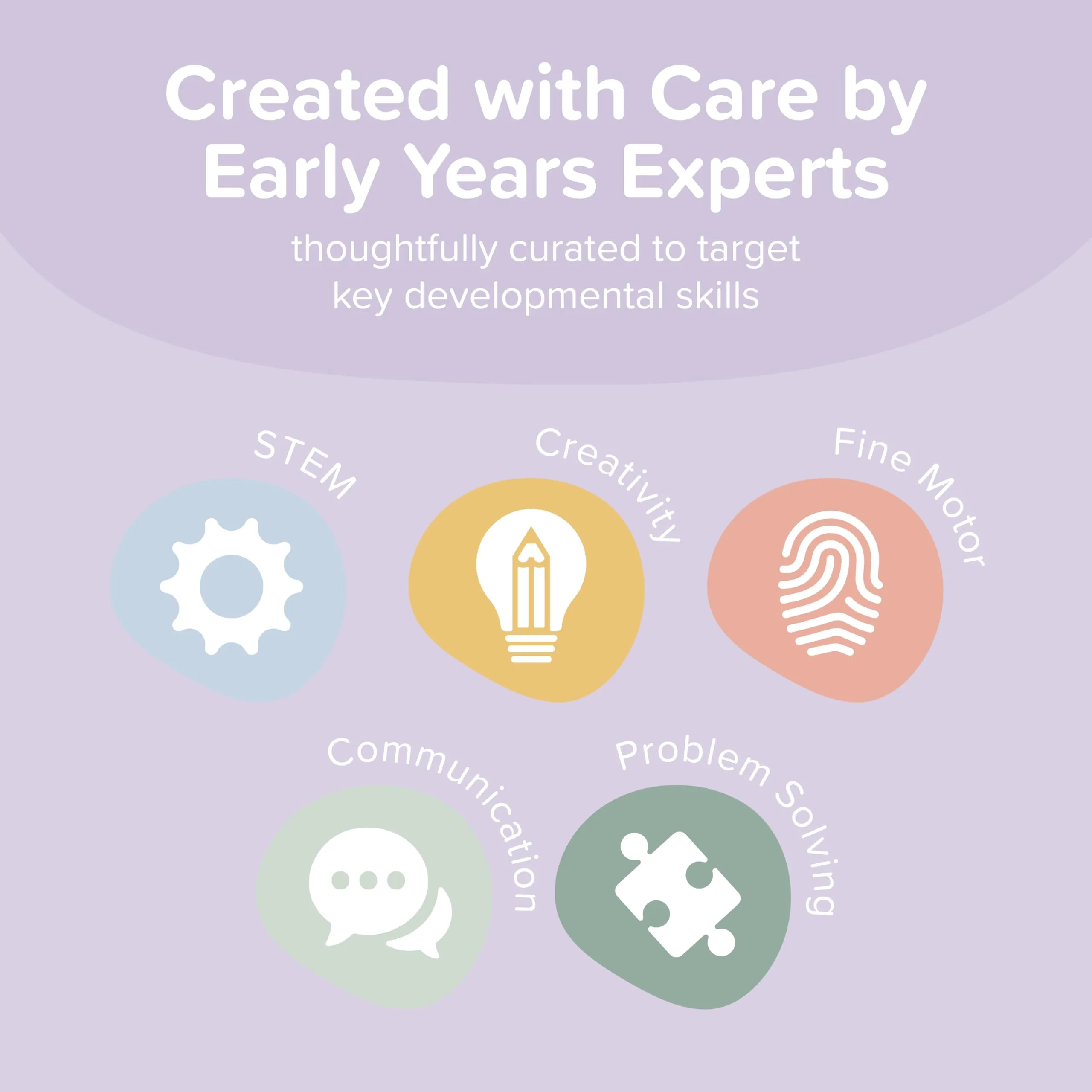 Created with Care by Early Years Experts

thoughtfully curated to target key developmental skills

STEM

Creativity

Fine Motor

Communication

Problem Solving